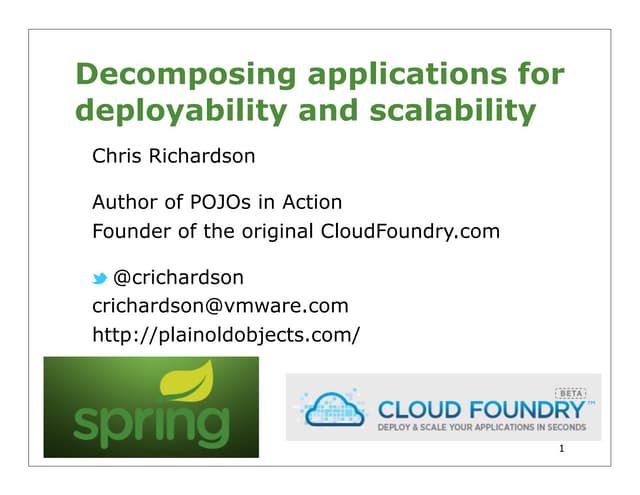 Decomposing applications for deployability and scalability

Chris Richardson

Author of POJOs in Action
Founder of the original CloudFoundry.com

@crichardson
crichardson@vmware.com
http://plainoldobjects.com/

spring

BETA
CLOUD FOUNDRY™
DEPLOY & SCALE YOUR APPLICATIONS IN SECONDS

1